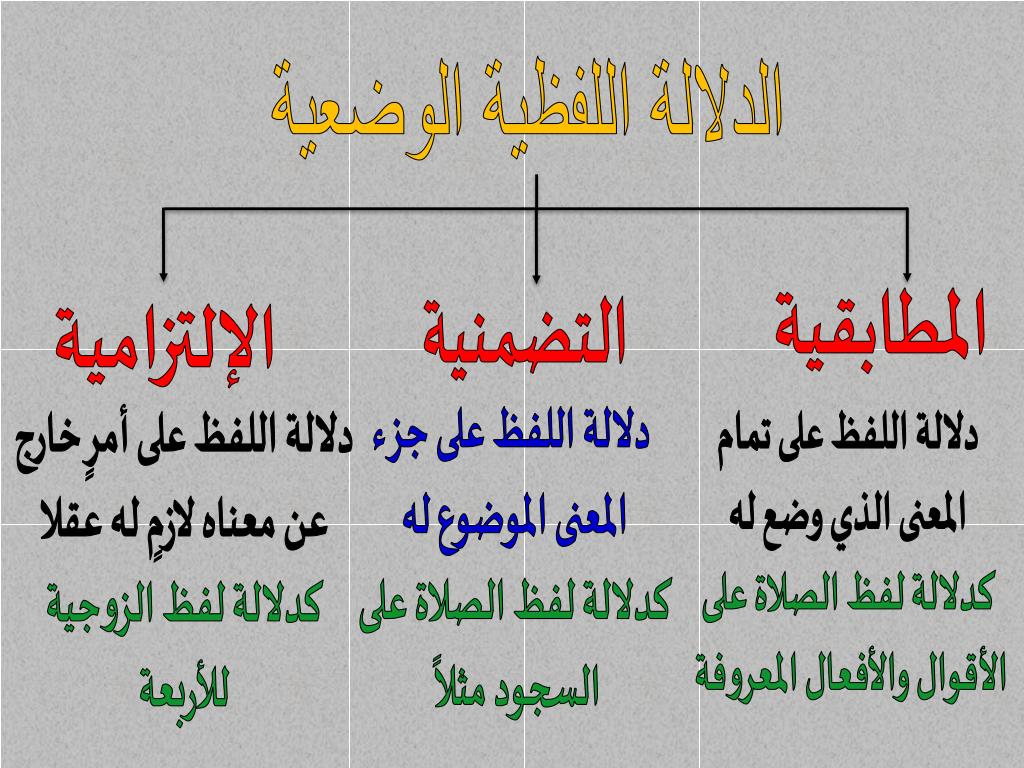 الدلالة اللفظية الوضعية

المطابقية

دلالة اللفظ على تمام المعنى الذي وضع له

كدلالة لفظ الصلاة على الأقوال والأفعال المعروفة

التضمنية

دلالة اللفظ على جزء المعنى الموضوع له

كدلالة لفظ الصلاة على السجود مثلاً

الإلتزامية

دلالة اللفظ على أمرٍ خارج عن معناه لازمٍ له عقلا

كدلالة لفظ الزوجية للأربعة